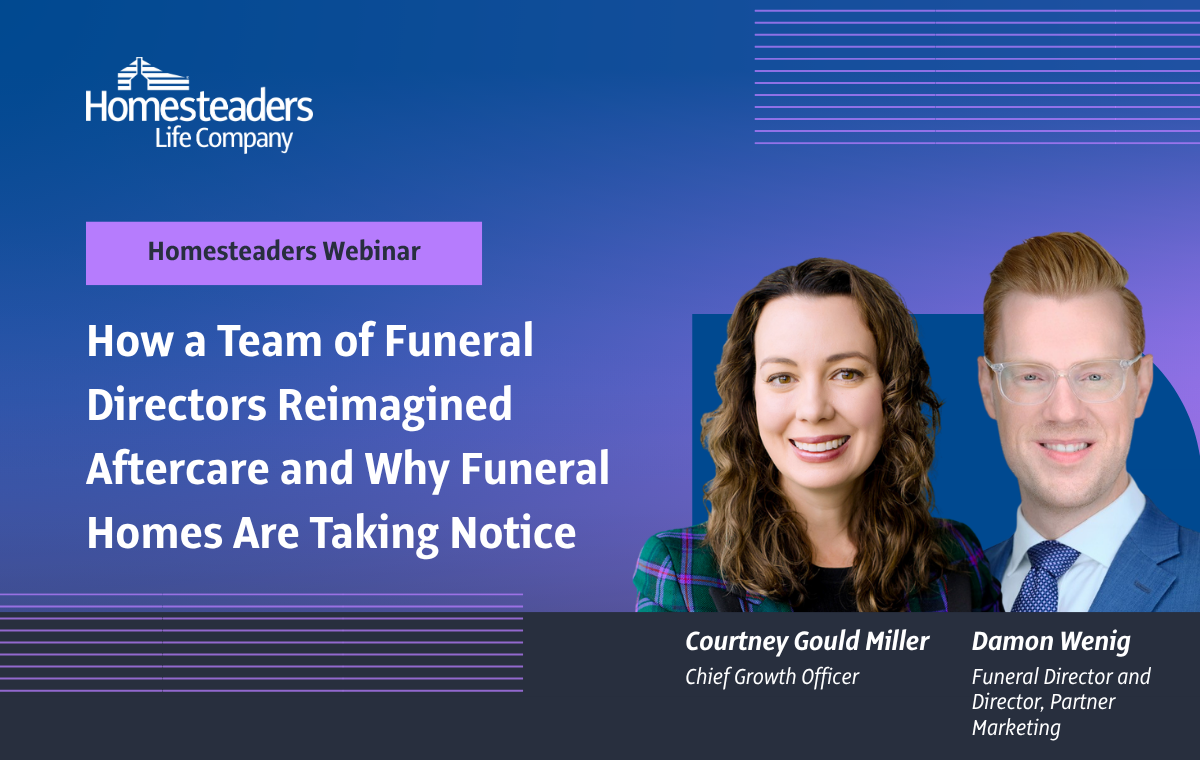 Homesteaders
Life Company

Homesteaders Webinar

How a Team of Funeral Directors Reimagined Aftercare and Why Funeral Homes Are Taking Notice

Courtney Gould Miller
Chief Growth Officer

Damon Wenig
Funeral Director and Director, Partner Marketing